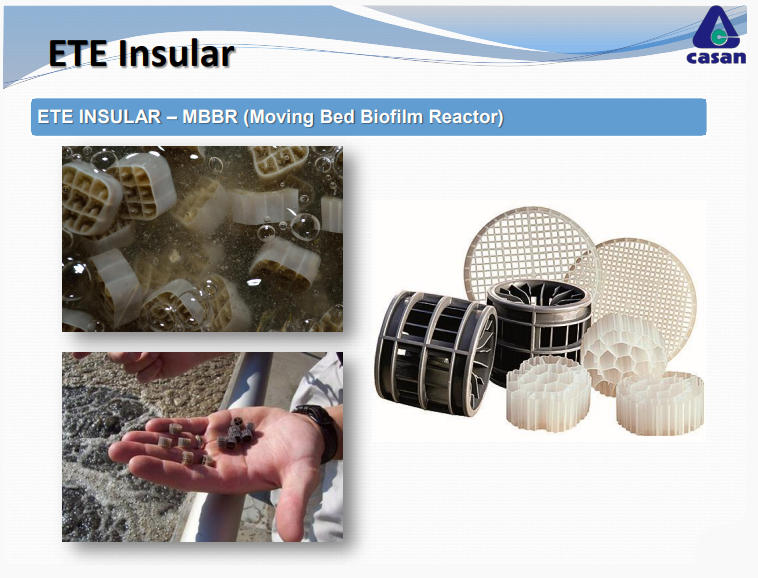 ETE Insular

casan

ETE INSULAR – MBBR (Moving Bed Biofilm Reactor)